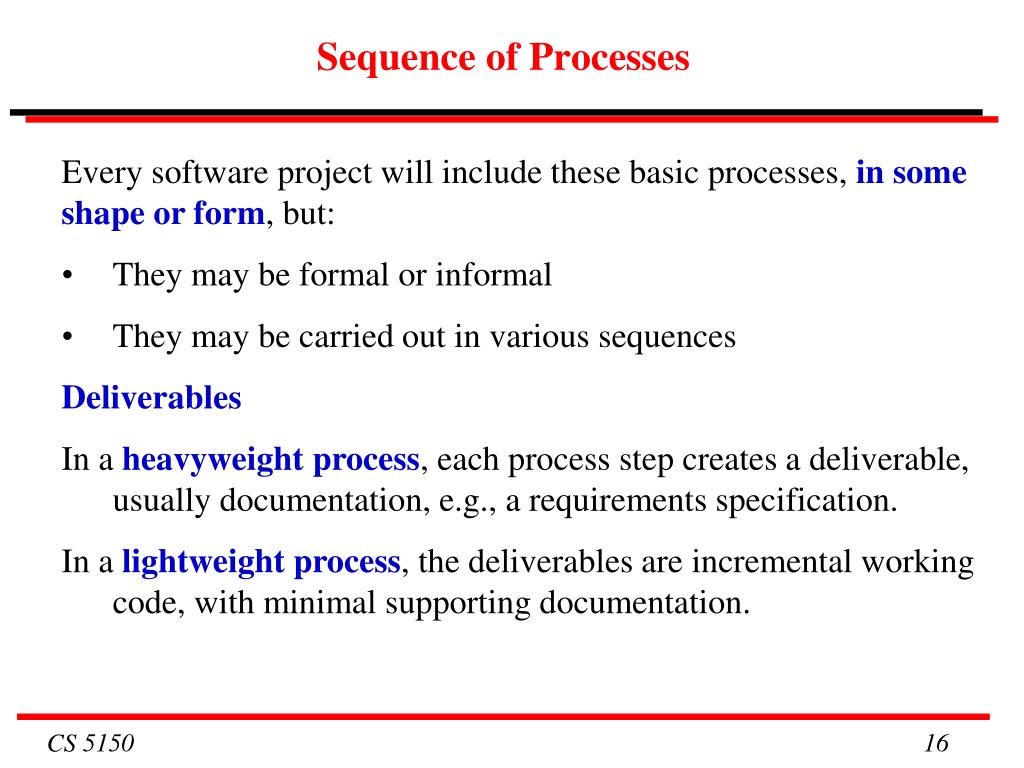 Sequence of Processes

Every software project will include these basic processes, in some shape or form, but:

• They may be formal or informal

• They may be carried out in various sequences

Deliverables

In a heavyweight process, each process step creates a deliverable, usually documentation, e.g., a requirements specification.

In a lightweight process, the deliverables are incremental working code, with minimal supporting documentation.

CS 5150

16